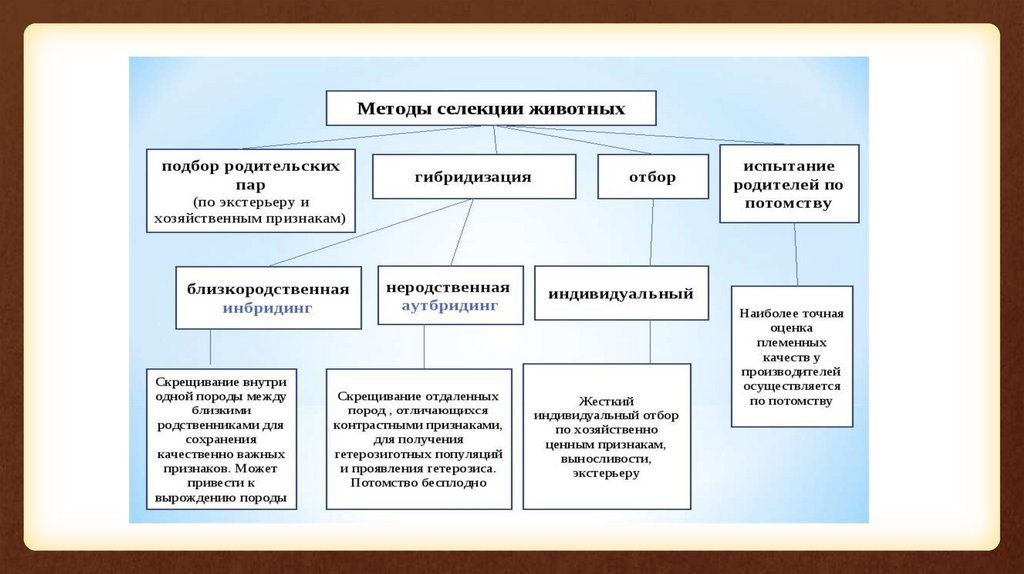 Методы селекции животных

подбор родительских пар (по экстерьеру и хозяйственным признакам)

гибридизация

отбор

испытание родителей по потомству

близкородственная инбридинг

неродственная аутбридинг

индивидуальный

Наиболее точная оценка племенных качеств у производителей осуществляется по потомству

Скрещивание внутри одной породы между близкими родственниками для сохранения качественно важных признаков. Может привести к вырождению породы

Скрещивание отдаленных пород , отличающихся контрастными признаками, для получения гетерозиготных популяций и проявления гетерозиса. Потомство бесплодно

Жесткий индивидуальный отбор по хозяйственно ценным признакам, выносливости, экстерьеру